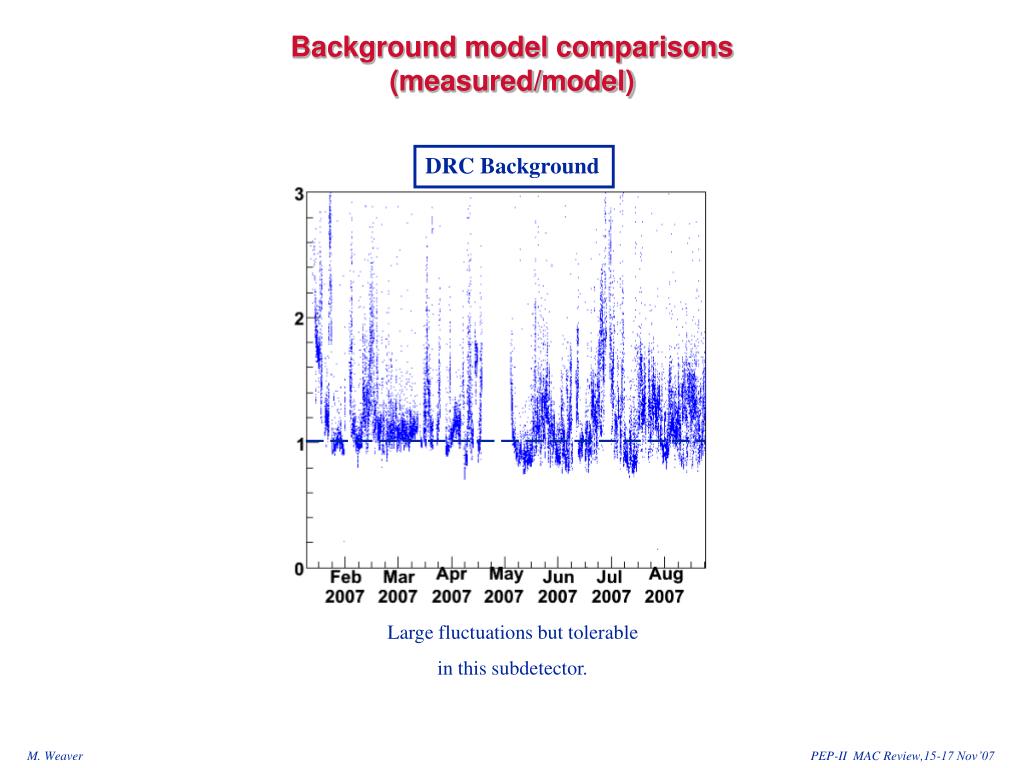 Background model comparisons (measured/model)

DRC Background

3
2
1
0

Feb 2007
Mar 2007
Apr 2007
May 2007
Jun 2007
Jul 2007
Aug 2007

Large fluctuations but tolerable in this subdetector.

M. Weaver

PEP-II MAC Review,15-17 Nov'07